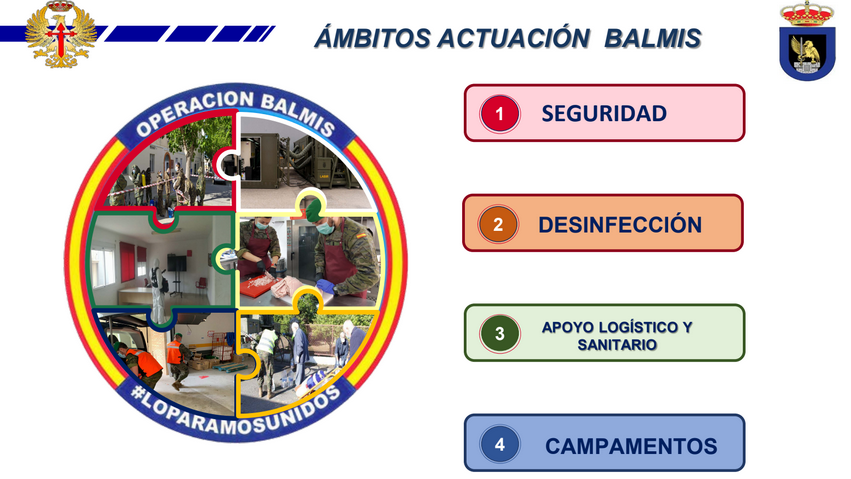 ÁMBITOS ACTUACIÓN BALMIS

OPERACION BALMIS

#LOPARAMOSUNIDOS

1 SEGURIDAD

2 DESINFECCIÓN

3 APOYO LOGÍSTICO Y SANITARIO

4 CAMPAMENTOS